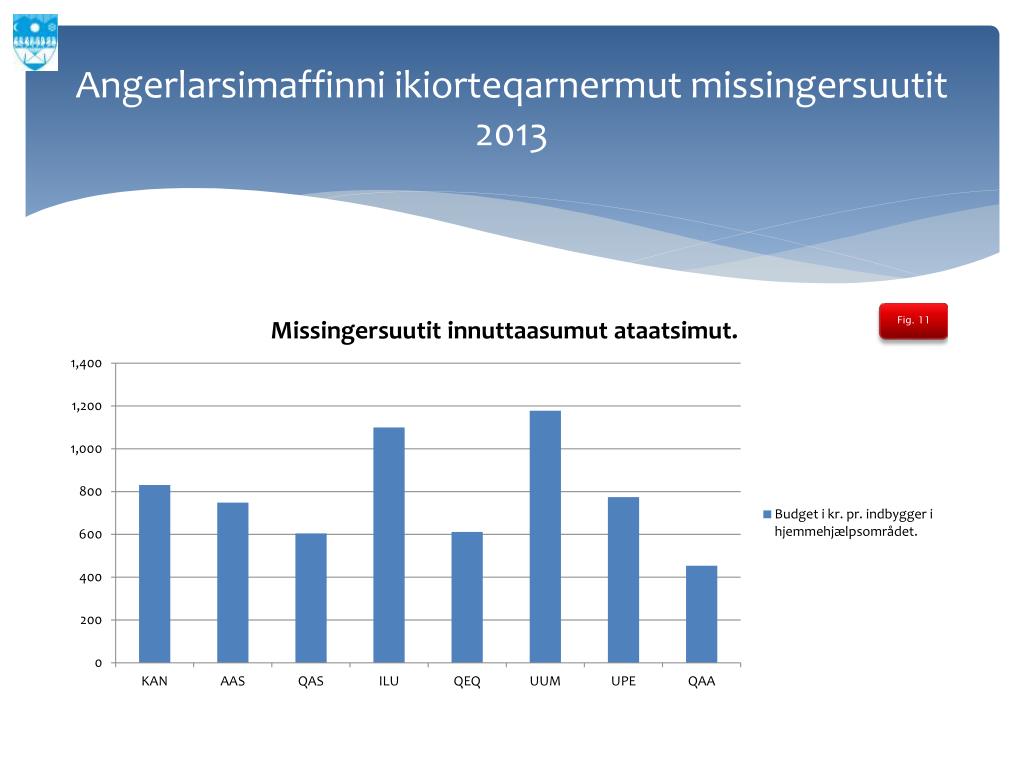 Angerlarsimaffinni ikiorteqarnermut missingersuutit 2013

Fig. 11

Missingersuutit innuttaasumut ataatsimut.

1,400
1,200
1,000
800
600
400
200
0

KAN AAS QAS ILU QEQ UUM UPE QAA

Budget i kr. pr. indbygger i hjemmehjælpsområdet.